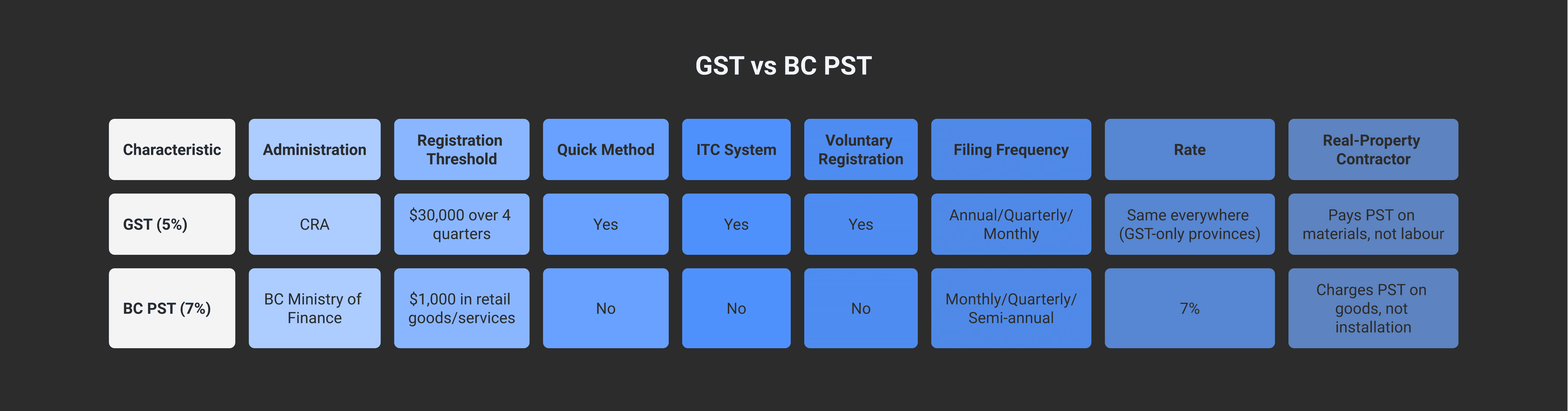 GST vs BC PST

| Characteristic | Administration | Registration Threshold | Quick Method | ITC System | Voluntary Registration | Filing Frequency | Rate | Real-Property Contractor |
|---|---|---|---|---|---|---|---|---|
| GST (5%) | CRA | \$30,000 over 4 quarters | Yes | Yes | Yes | Annual/Quarterly/ Monthly | Same everywhere (GST-only provinces) | Pays PST on materials, not labour |
| BC PST (7%) | BC Ministry of Finance | \$1,000 in retail goods/services | No | No | No | Monthly/Quarterly/ Semi-annual | 7% | Charges PST on goods, not installation |